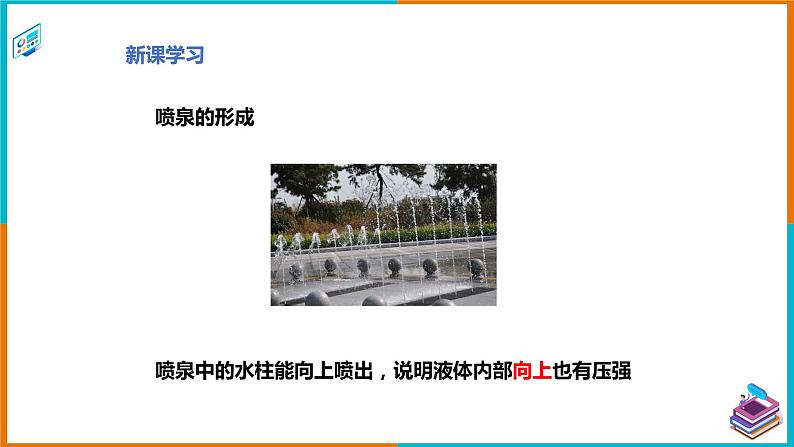 新课学习

喷泉的形成

喷泉中的水柱能向上喷出，说明液体内部向上也有压强